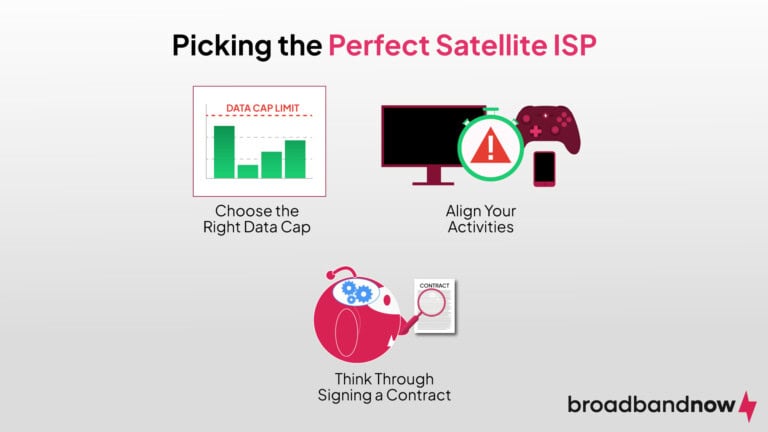 Picking the Perfect Satellite ISP

DATA CAP LIMIT

Choose the Right Data Cap

Align Your Activities

CONTRACT

Think Through Signing a Contract

broadbandnow